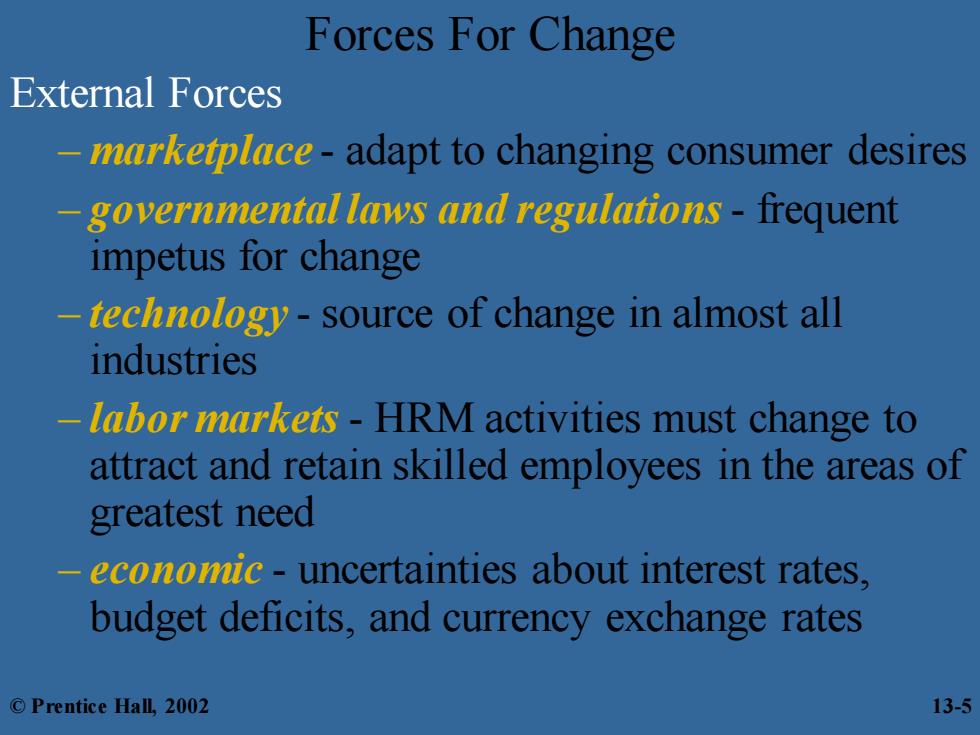 Forces For Change

External Forces

– marketplace - adapt to changing consumer desires

– governmental laws and regulations - frequent impetus for change

– technology - source of change in almost all industries

– labor markets - HRM activities must change to attract and retain skilled employees in the areas of greatest need

– economic - uncertainties about interest rates, budget deficits, and currency exchange rates

© Prentice Hall, 2002

13-5